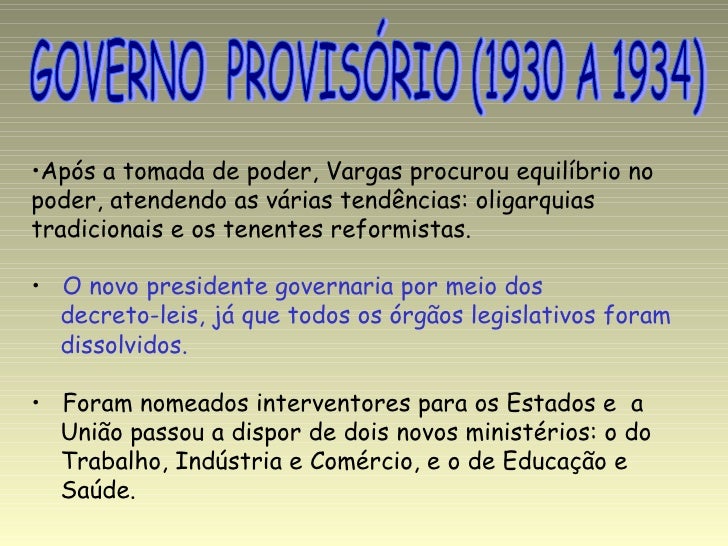 GOVERNO PROVISÓRIO (1930 A 1934)

•Após a tomada de poder, Vargas procurou equilíbrio no poder, atendendo as várias tendências: oligarquias tradicionais e os tenentes reformistas.

• O novo presidente governaria por meio dos decreto-leis, já que todos os órgãos legislativos foram dissolvidos.

• Foram nomeados interventores para os Estados e a União passou a dispor de dois novos ministérios: o do Trabalho, Indústria e Comércio, e o de Educação e Saúde.